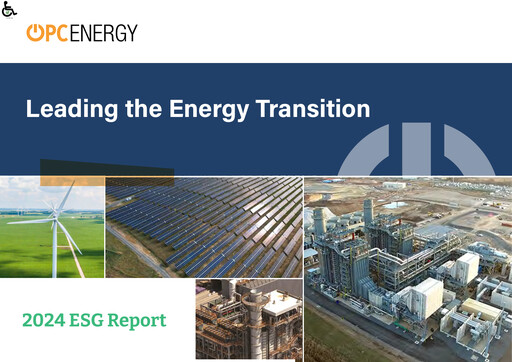 OPC ENERGY

Leading the Energy Transition

2024 ESG Report